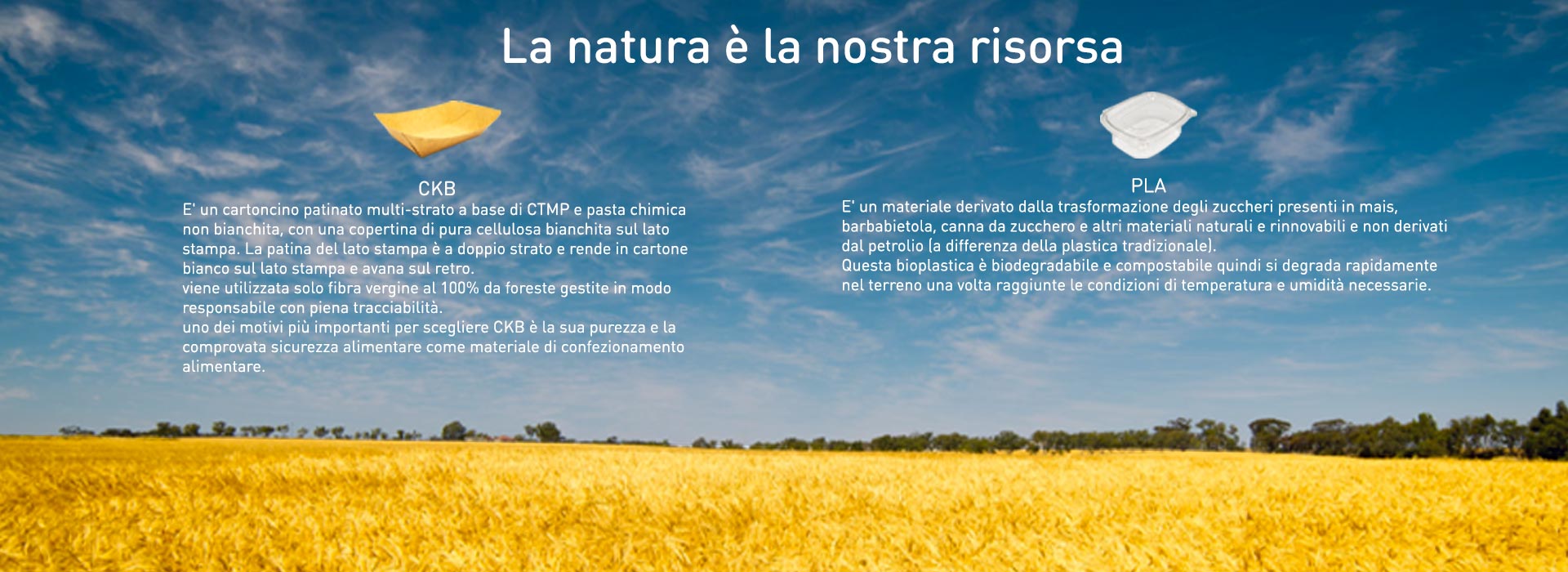 La natura è la nostra risorsa

CKB

E' un cartoncino patinato multi-strato a base di CTMP e pasta chimica non bianchita, con una copertina di pura cellulosa bianchita sul lato stampa. La patina del lato stampa è a doppio strato e rende in cartone bianco sul lato stampa e avana sul retro.
viene utilizzata solo fibra vergine al 100% da foreste gestite in modo responsabile con piena tracciabilità.
uno dei motivi più importanti per scegliere CKB è la sua purezza e la comprovata sicurezza alimentare come materiale di confezionamento alimentare.

PLA

E' un materiale derivato dalla trasformazione degli zuccheri presenti in mais, barbabietola, canna da zucchero e altri materiali naturali e rinnovabili e non derivati dal petrolio (a differenza della plastica tradizionale).
Questa bioplastica è biodegradabile e compostabile quindi si degrada rapidamente nel terreno una volta raggiunte le condizioni di temperatura e umidità necessarie.